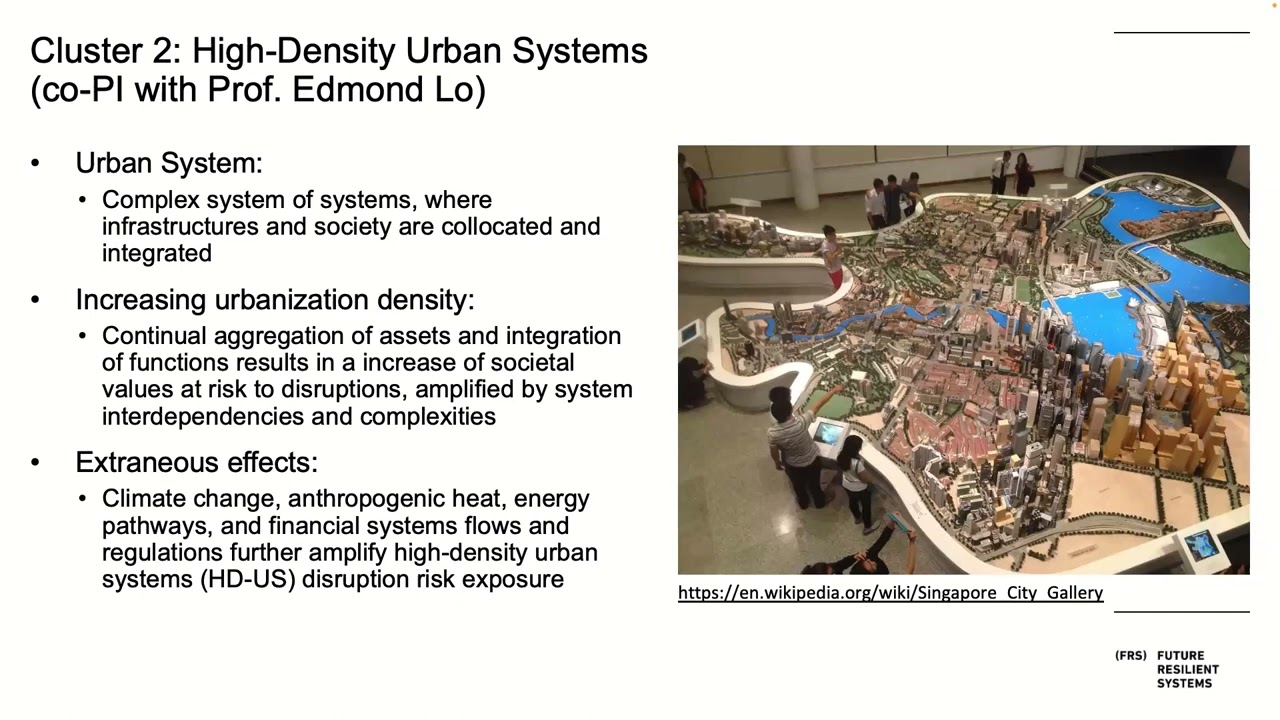 Cluster 2: High-Density Urban Systems (co-PI with Prof. Edmond Lo)

• Urban System:
  • Complex system of systems, where infrastructures and society are collocated and integrated

• Increasing urbanization density:
  • Continual aggregation of assets and integration of functions results in a increase of societal values at risk to disruptions, amplified by system interdependencies and complexities

• Extraneous effects:
  • Climate change, anthropogenic heat, energy pathways, and financial systems flows and regulations further amplify high-density urban systems (HD-US) disruption risk exposure

https://en.wikipedia.org/wiki/Singapore_City_Gallery

(FRS) FUTURE RESILIENT SYSTEMS